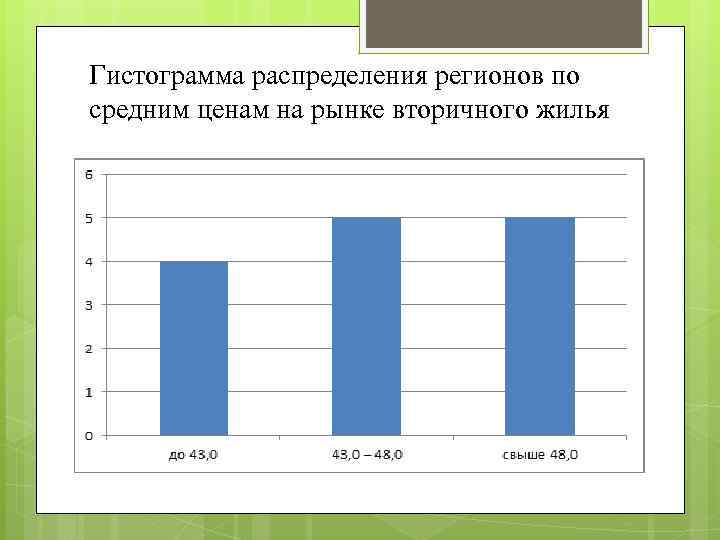 Гистограмма распределения регионов по средним ценам на рынке вторичного жилья

6
5
4
3
2
1
0

до 43,0
43,0 – 48,0
свыше 48,0